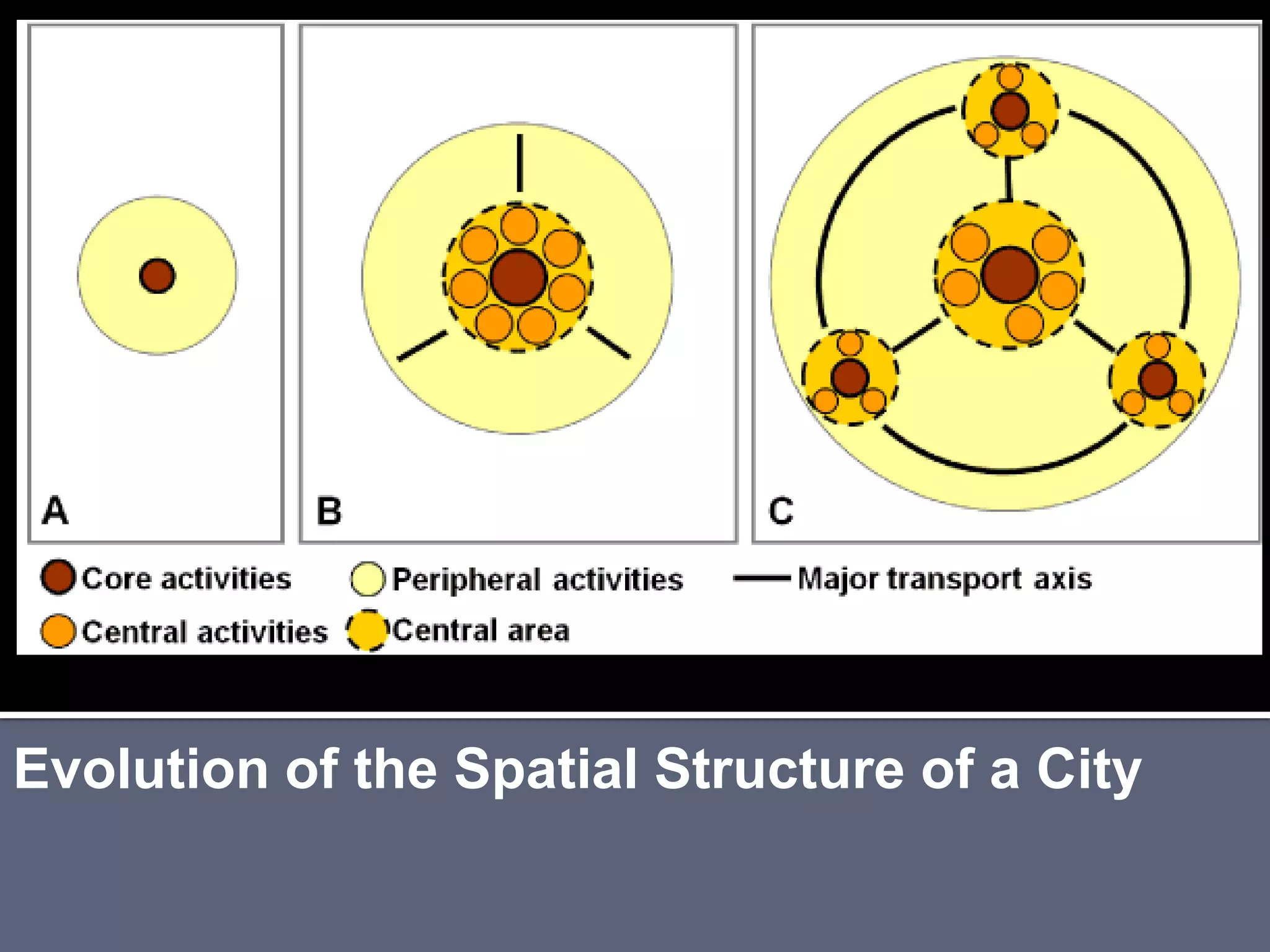 A

B

C

Core activities

Peripheral activities

Major transport axis

Central activities

Central area

Evolution of the Spatial Structure of a City